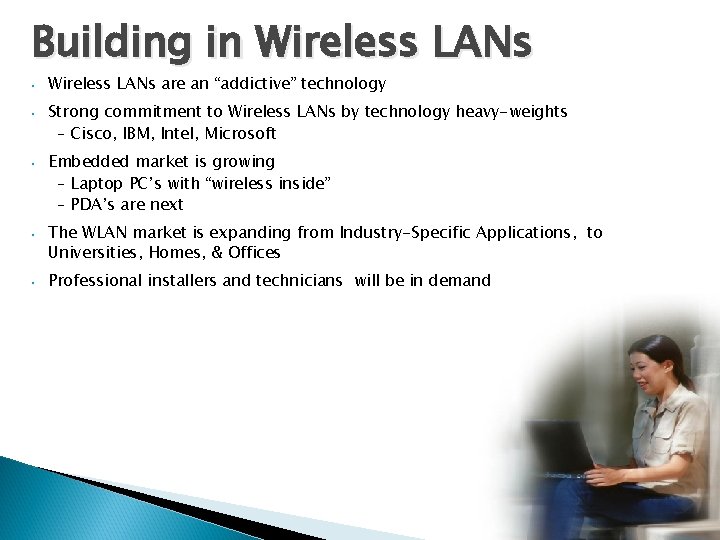 Building in Wireless LANs

• Wireless LANs are an “addictive” technology

• Strong commitment to Wireless LANs by technology heavy-weights
– Cisco, IBM, Intel, Microsoft

• Embedded market is growing
– Laptop PC’s with “wireless inside”
– PDA’s are next

• The WLAN market is expanding from Industry-Specific Applications, to Universities, Homes, & Offices

• Professional installers and technicians will be in demand